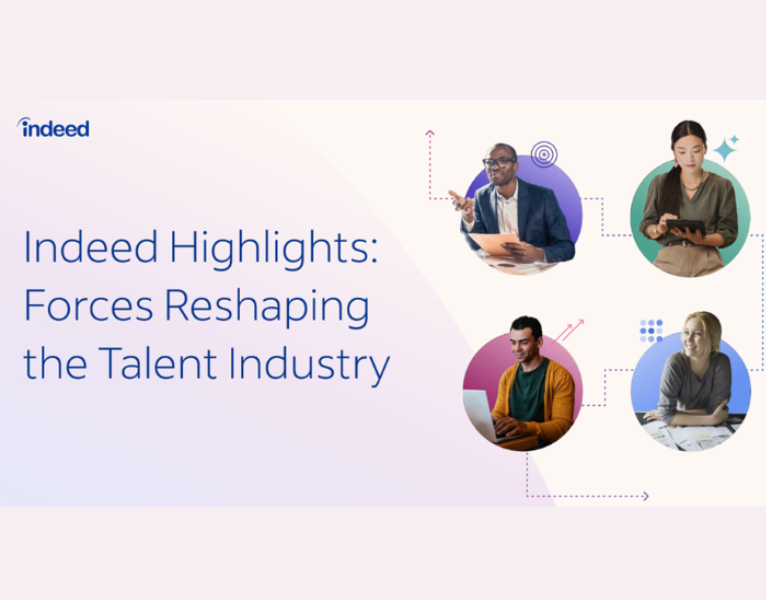 indeed

Indeed Highlights: Forces Reshaping the Talent Industry